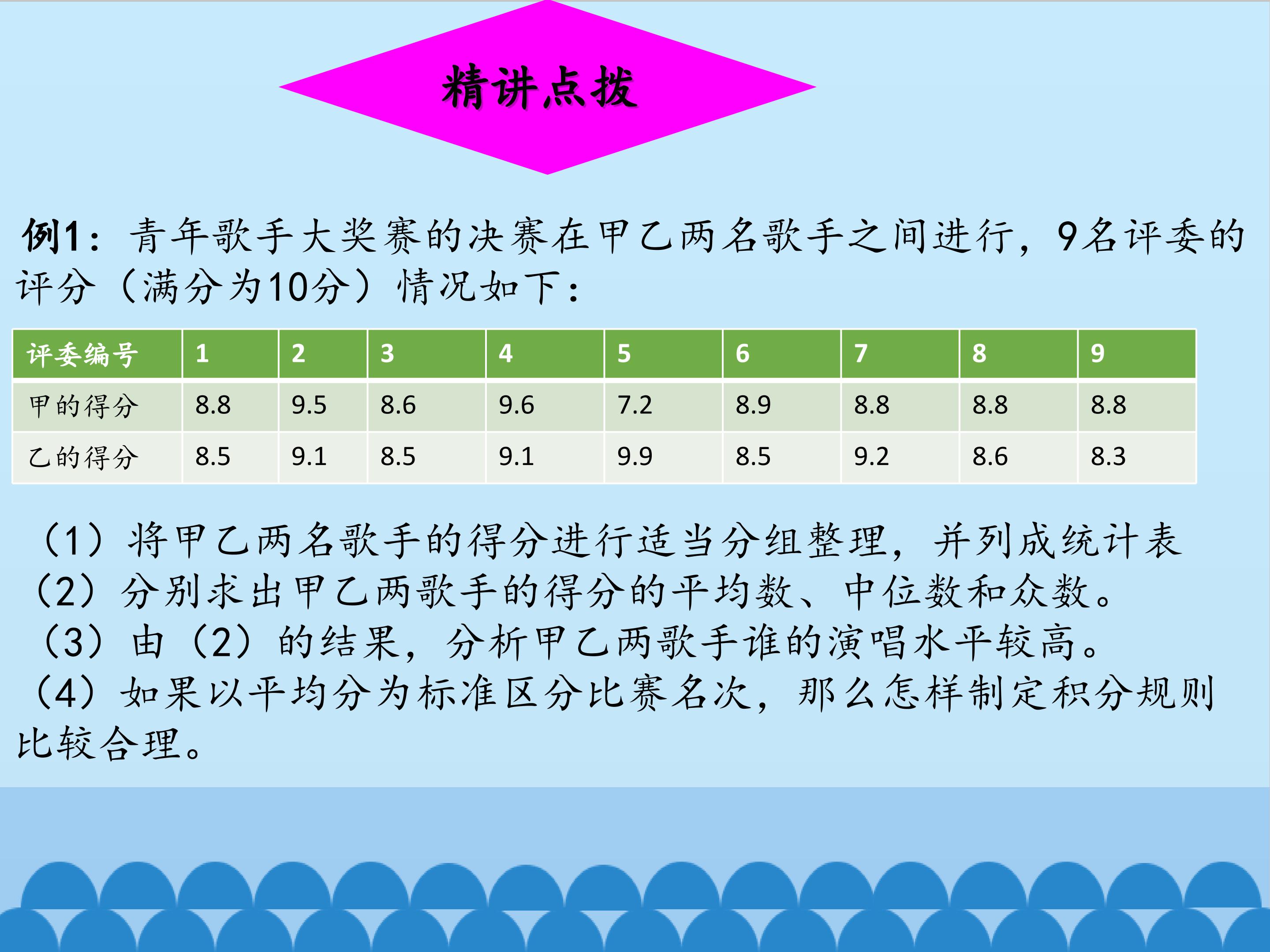 精讲点拨

例1：青年歌手大奖赛的决赛在甲乙两名歌手之间进行，9名评委的评分（满分为10分）情况如下：

| 评委编号 | 1 | 2 | 3 | 4 | 5 | 6 | 7 | 8 | 9 |
|---|---|---|---|---|---|---|---|---|---|
| 甲的得分 | 8.8 | 9.5 | 8.6 | 9.6 | 7.2 | 8.9 | 8.8 | 8.8 | 8.8 |
| 乙的得分 | 8.5 | 9.1 | 8.5 | 9.1 | 9.9 | 8.5 | 9.2 | 8.6 | 8.3 |

（1）将甲乙两名歌手的得分进行适当分组整理，并列成统计表
（2）分别求出甲乙两歌手的得分的平均数、中位数和众数。
（3）由（2）的结果，分析甲乙两歌手谁的演唱水平较高。
（4）如果以平均分为标准区分比赛名次，那么怎样制定积分规则比较合理。